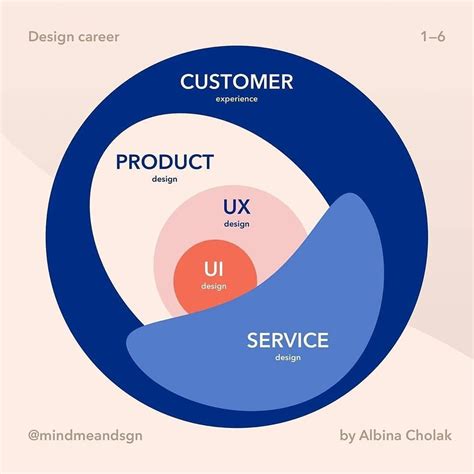 Design career

1–6

CUSTOMER
experience

PRODUCT
design

UX
design

UI
design

SERVICE
design

@mindmeandsgn

by Albina Cholak